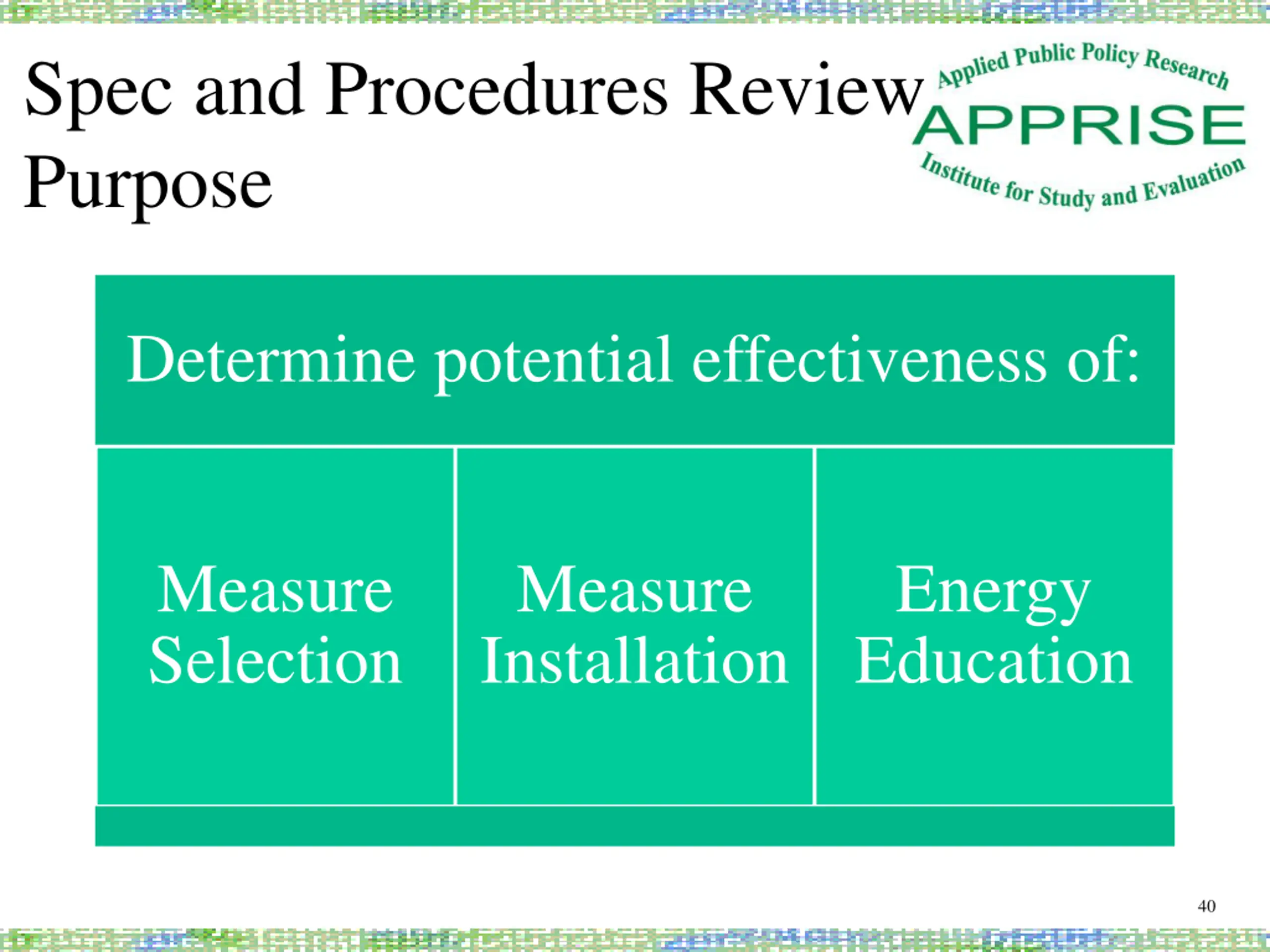 Spec and Procedures Review Purpose

Applied Public Policy Research
APPRISE
Institute for Study and Evaluation

Determine potential effectiveness of:

Measure Selection

Measure Installation

Energy Education

40